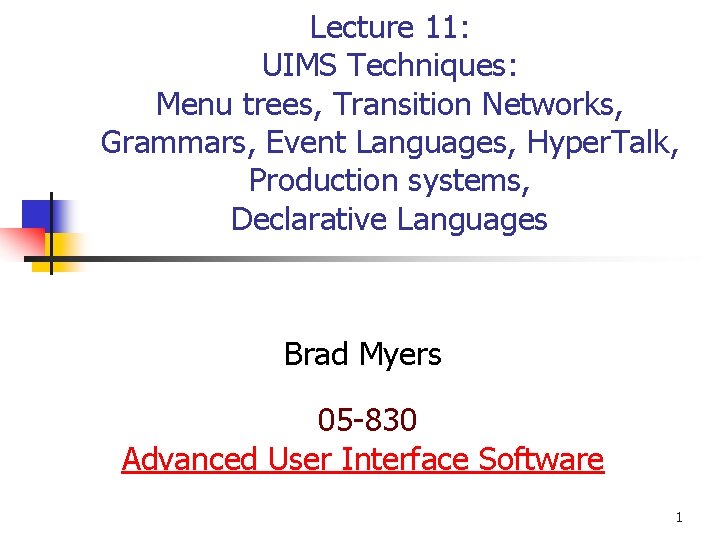 Lecture 11:
UIMS Techniques:
Menu trees, Transition Networks, Grammars, Event Languages, HyperTalk, Production systems, Declarative Languages

Brad Myers

05-830
Advanced User Interface Software

1